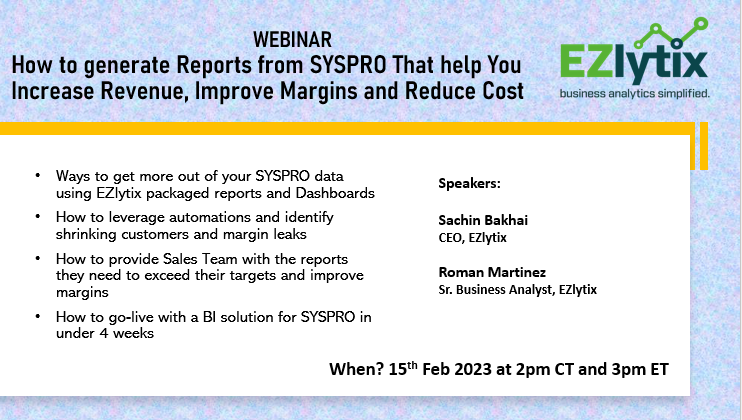 WEBINAR
How to generate Reports from SYSPRO That help You Increase Revenue, Improve Margins and Reduce Cost

EZlytix
business analytics simplified.

• Ways to get more out of your SYSPRO data using EZlytix packaged reports and Dashboards
• How to leverage automations and identify shrinking customers and margin leaks
• How to provide Sales Team with the reports they need to exceed their targets and improve margins
• How to go-live with a BI solution for SYSPRO in under 4 weeks

Speakers:

Sachin Bakhai
CEO, EZlytix

Roman Martinez
Sr. Business Analyst, EZlytix

When? 15$^{th}$ Feb 2023 at 2pm CT and 3pm ET